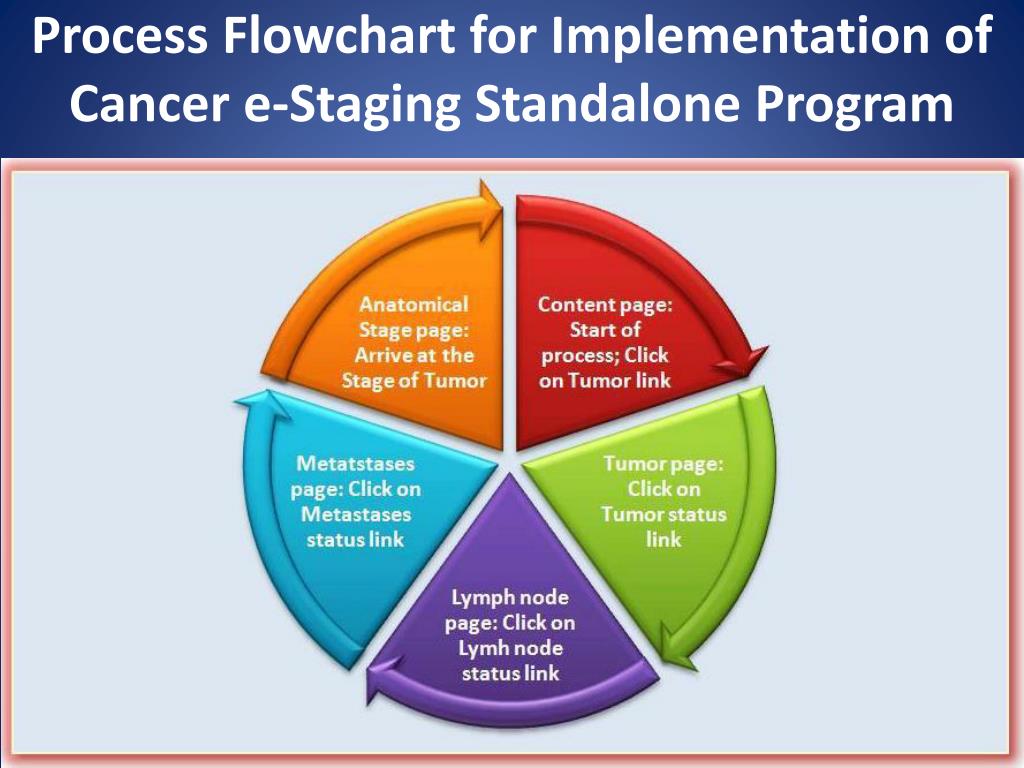 Process Flowchart for Implementation of Cancer e-Staging Standalone Program

Content page: Start of process; Click on Tumor link

Tumor page: Click on Tumor status link

Lymph node page: Click on Lymh node status link

Metatstases page: Click on Metastases status link

Anatomical Stage page: Arrive at the Stage of Tumor